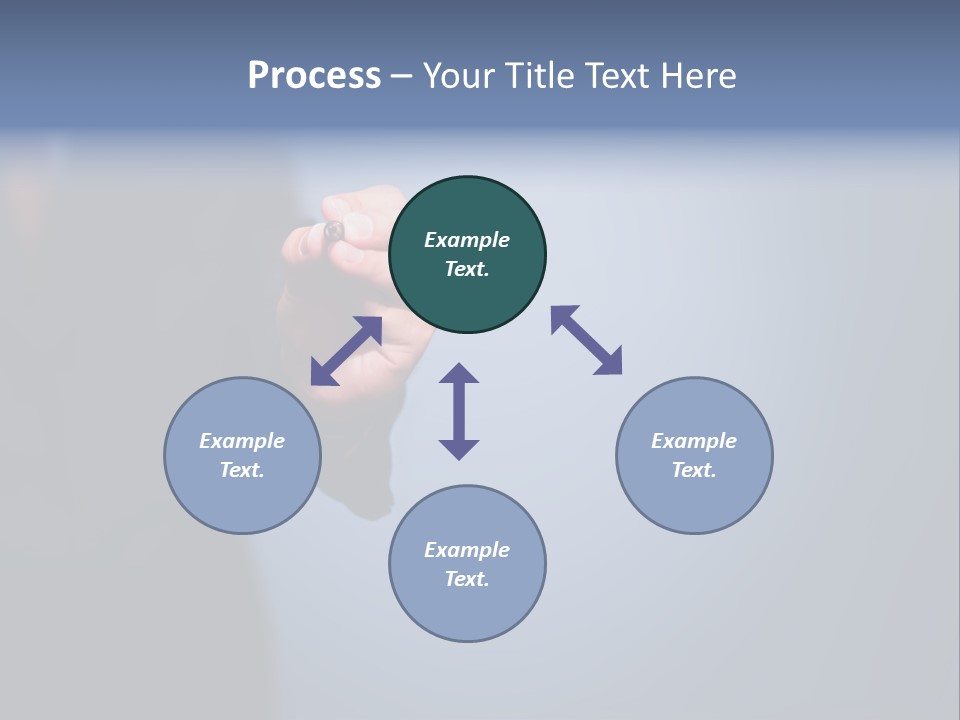 Process – Your Title Text Here

Example Text.

Example Text.

Example Text.

Example Text.